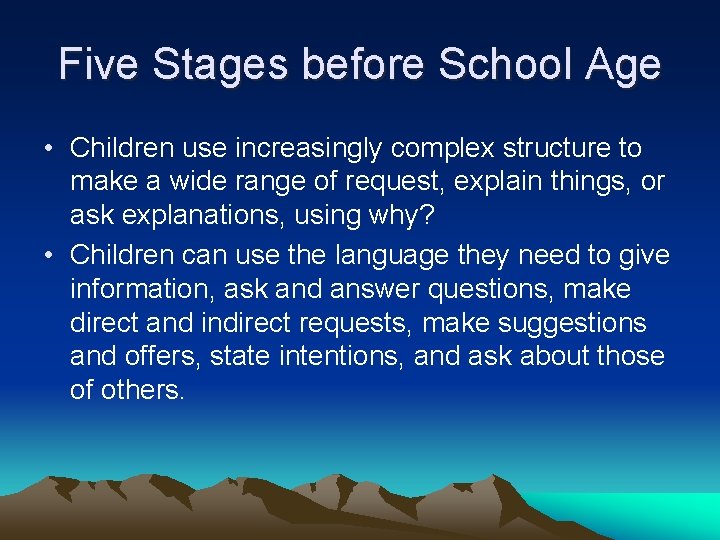 Five Stages before School Age

• Children use increasingly complex structure to make a wide range of request, explain things, or ask explanations, using why?
• Children can use the language they need to give information, ask and answer questions, make direct and indirect requests, make suggestions and offers, state intentions, and ask about those of others.